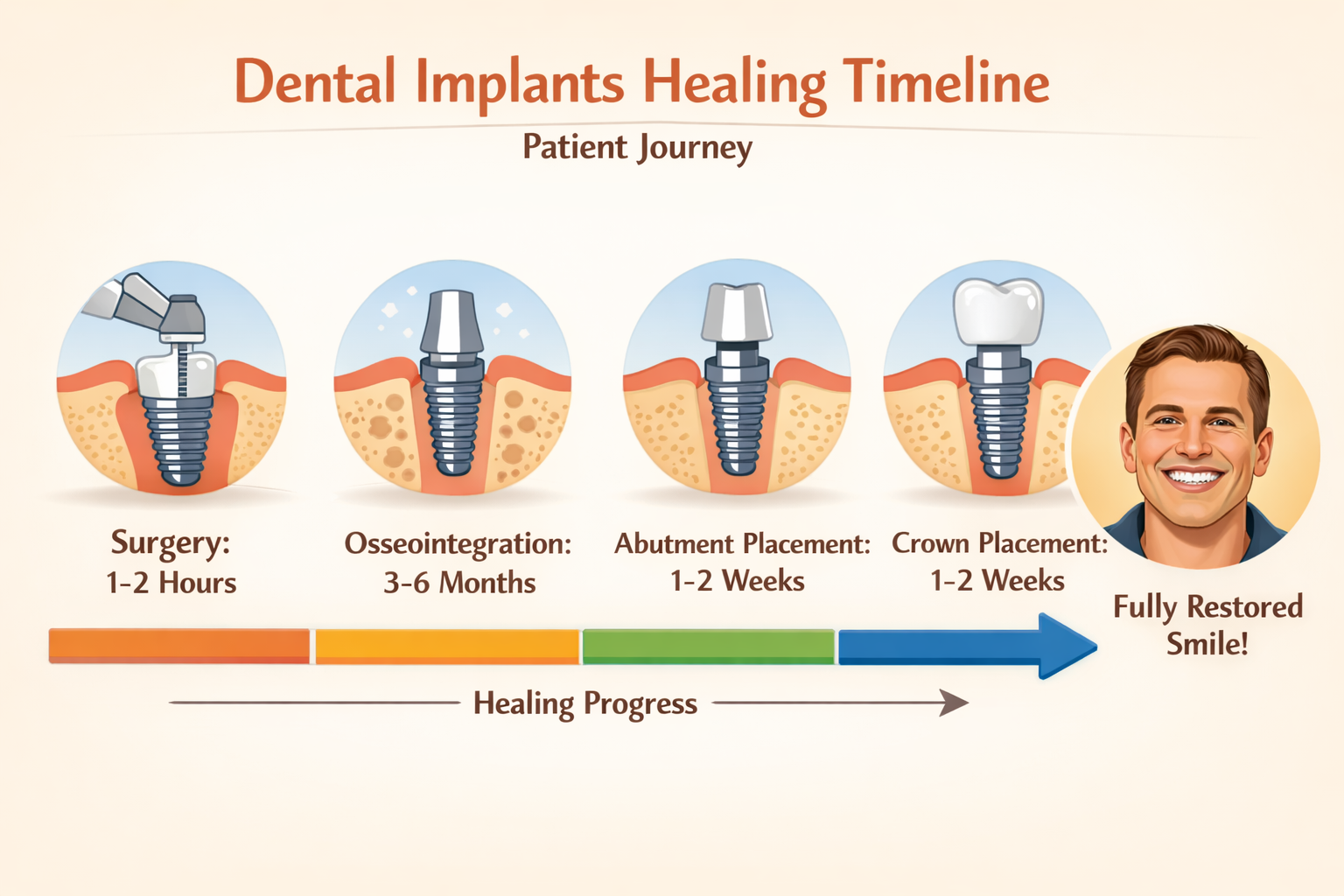 Dental Implants Healing Timeline

Patient Journey

Surgery:
1-2 Hours

Osseointegration:
3-6 Months

Abutment Placement:
1-2 Weeks

Crown Placement:
1-2 Weeks

Fully Restored Smile!

Healing Progress